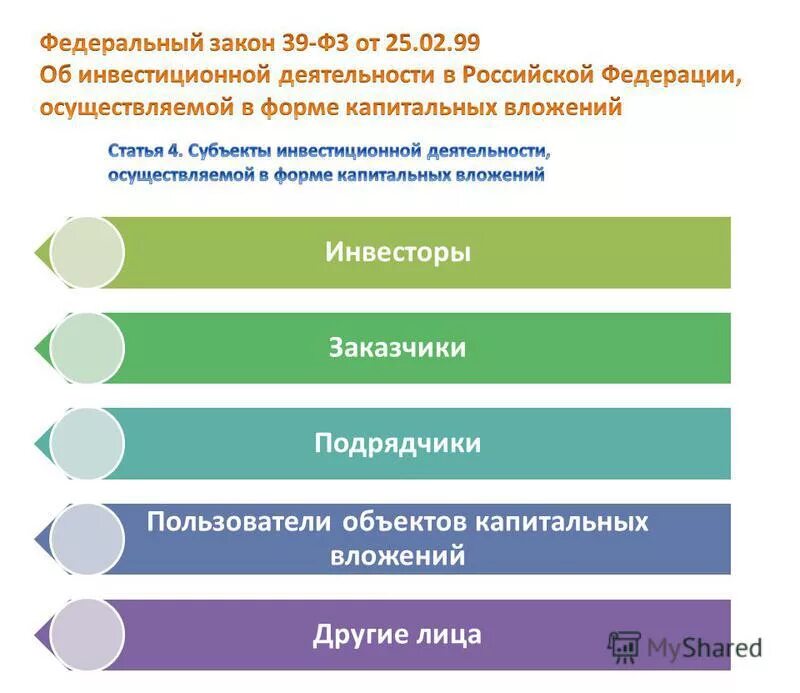 Федеральный закон 39-ФЗ от 25.02.99
Об инвестиционной деятельности в Российской Федерации, осуществляемой в форме капитальных вложений

Статья 4. Субъекты инвестиционной деятельности, осуществляемой в форме капитальных вложений

Инвесторы

Заказчики

Подрядчики

Пользователи объектов капитальных вложений

Другие лица

MyShared